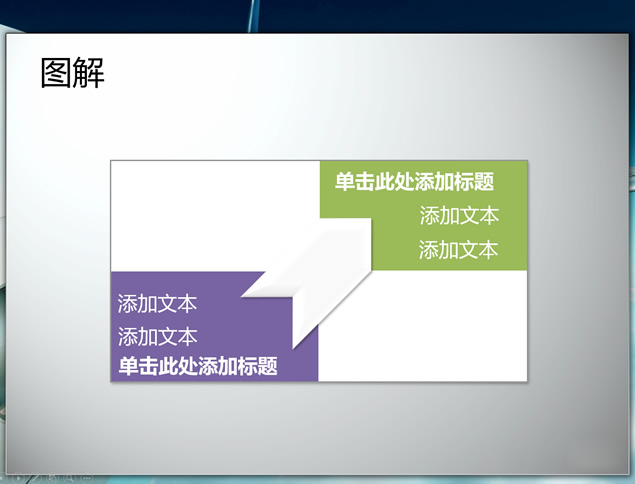 图解

单击此处添加标题

添加文本

添加文本

添加文本

添加文本

单击此处添加标题